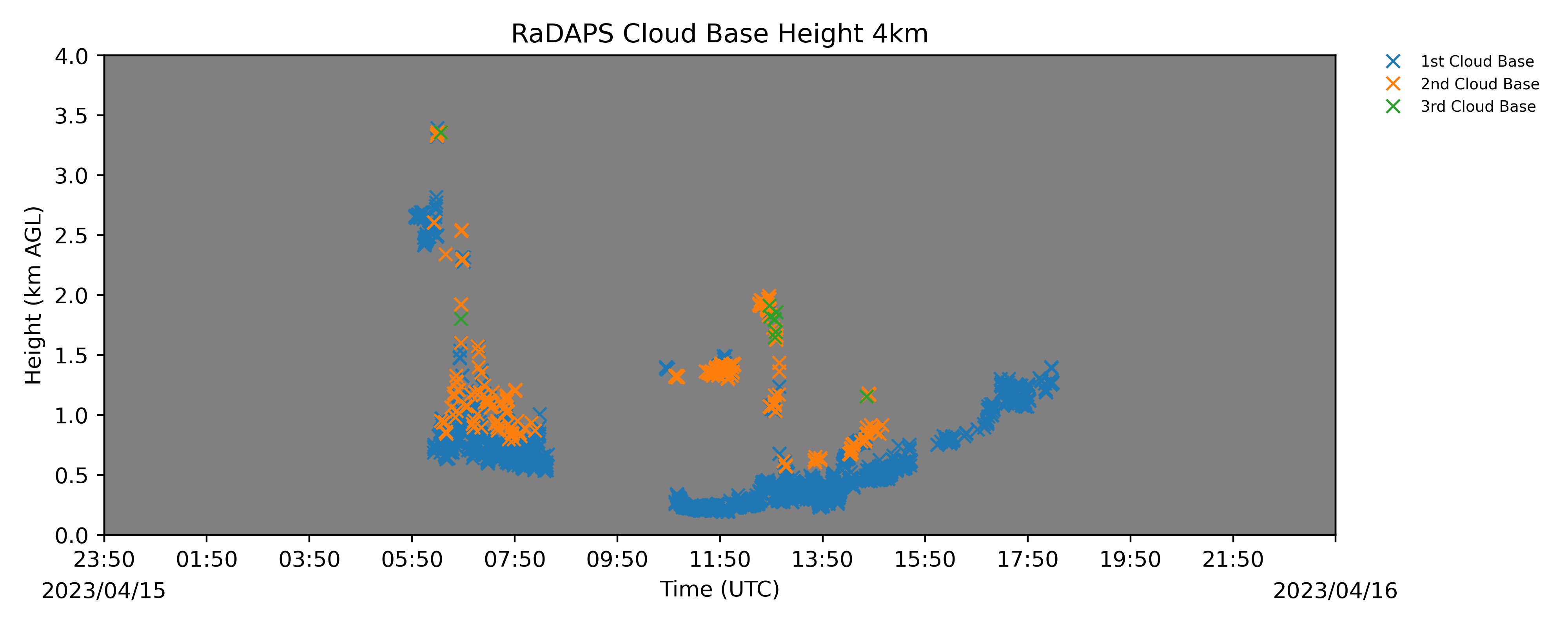 RaDAPS Cloud Base Height 4km

1st Cloud Base
2nd Cloud Base
3rd Cloud Base

Height (km AGL)

4.0
3.5
3.0
2.5
2.0
1.5
1.0
0.5
0.0

23:50
01:50
03:50
05:50
07:50
09:50
11:50
13:50
15:50
17:50
19:50
21:50

2023/04/15
Time (UTC)
2023/04/16